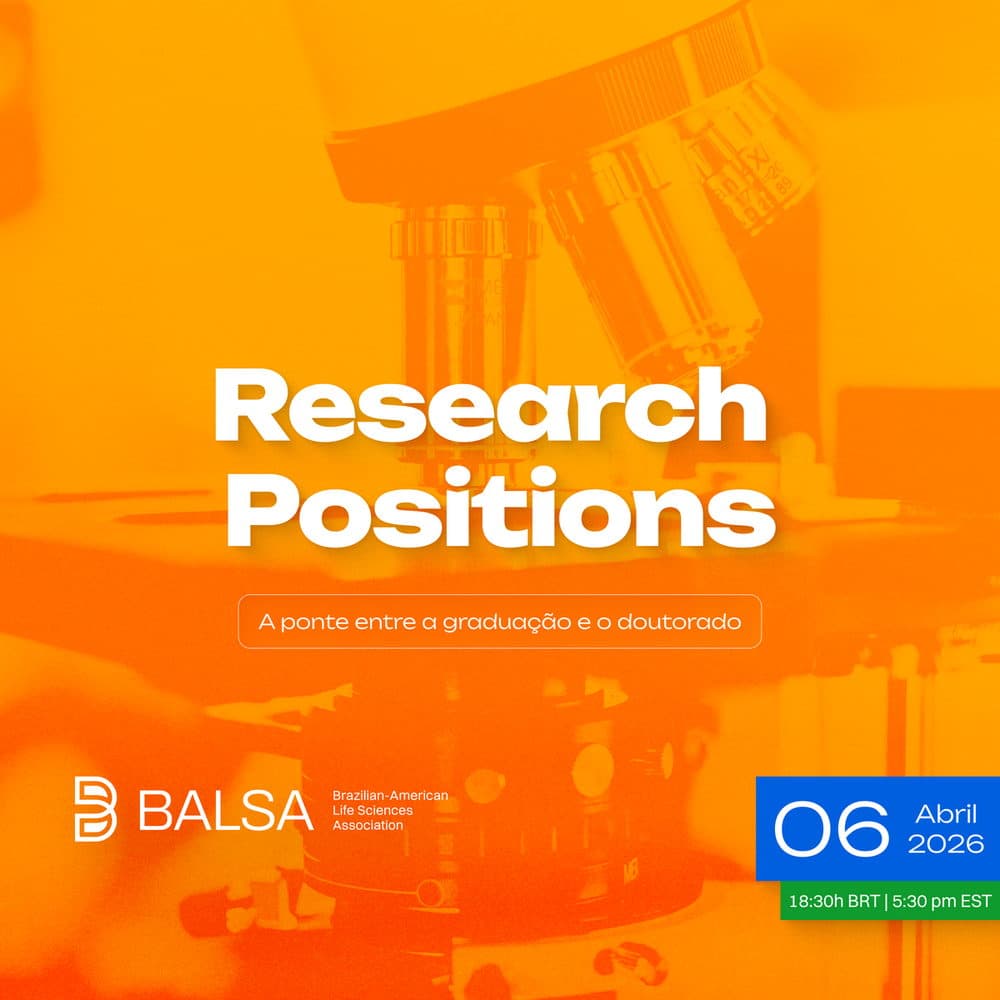 Research Positions

A ponte entre a graduação e o doutorado

BALSA
Brazilian-American Life Sciences Association

06 Abril 2026

18:30h BRT | 5:30 pm EST